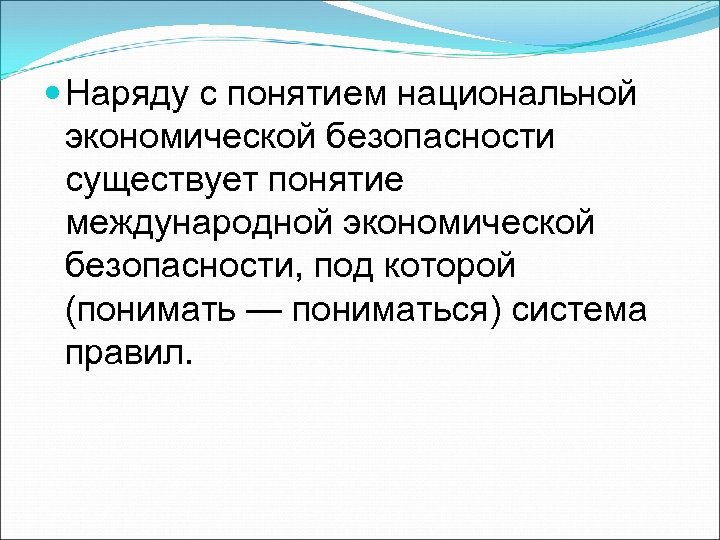 Наряду с понятием национальной экономической безопасности существует понятие международной экономической безопасности, под которой (понимать — пониматься) система правил.